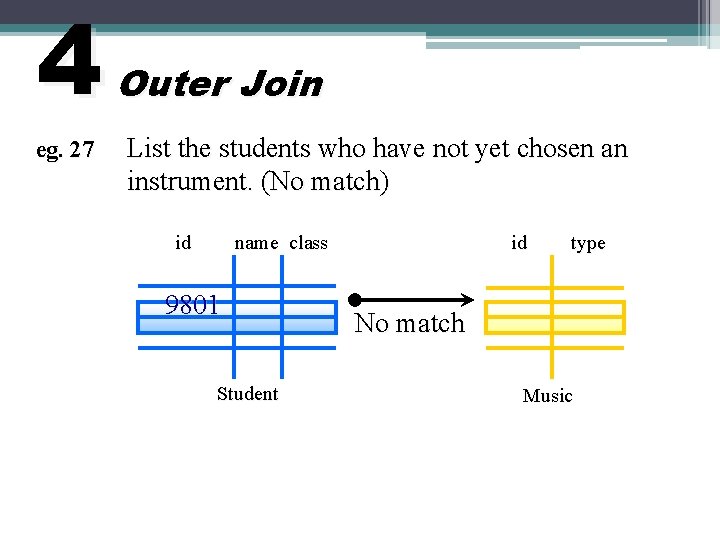 4 Outer Join

eg. 27 List the students who have not yet chosen an instrument. (No match)

id name class

9801

Student

No match

id type

Music